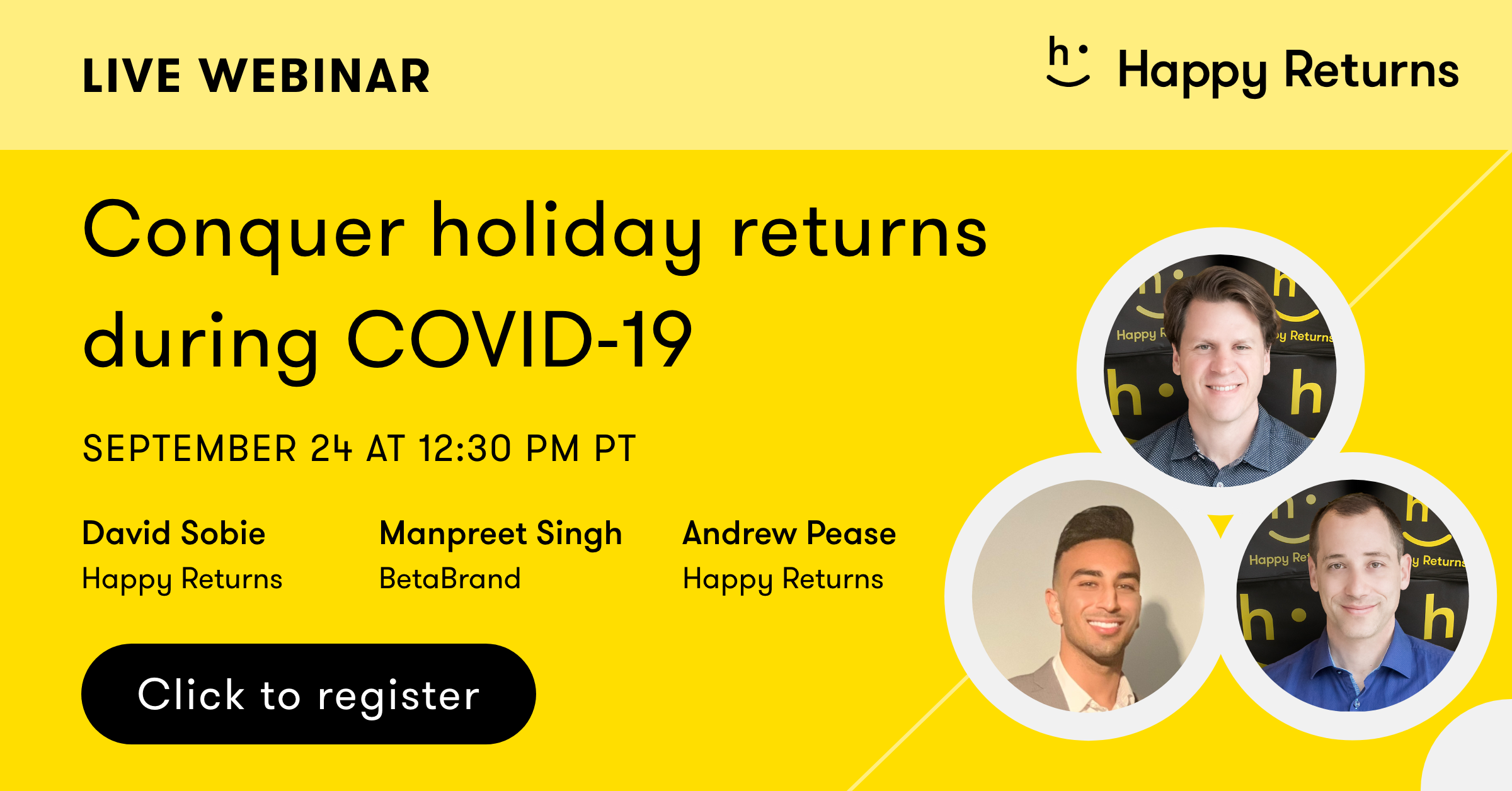 LIVE WEBINAR

Happy Returns

Conquer holiday returns during COVID-19

SEPTEMBER 24 AT 12:30 PM PT

David Sobie
Happy Returns

Manpreet Singh
BetaBrand

Andrew Pease
Happy Returns

Click to register